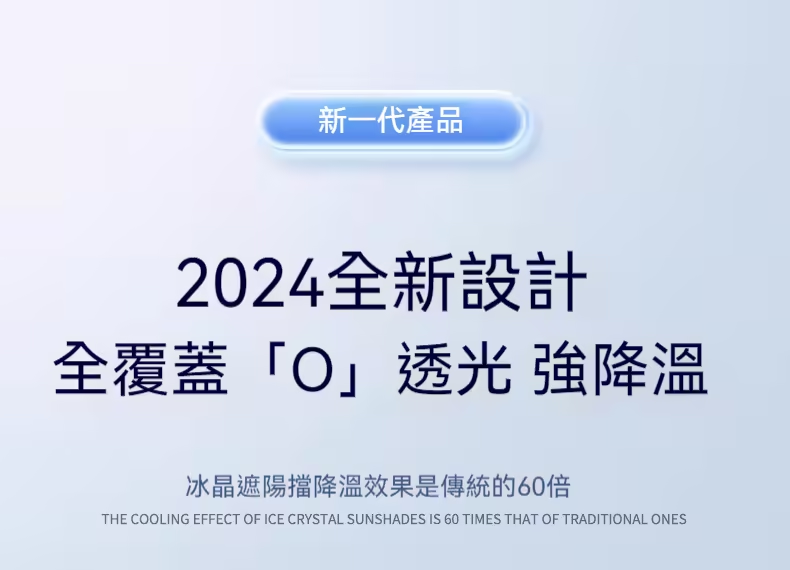 新一代產品

2024全新設計
全覆蓋「O」透光 強降溫

冰晶遮陽擋降溫效果是傳統的60倍
THE COOLING EFFECT OF ICE CRYSTAL SUNSHADES IS 60 TIMES THAT OF TRADITIONAL ONES